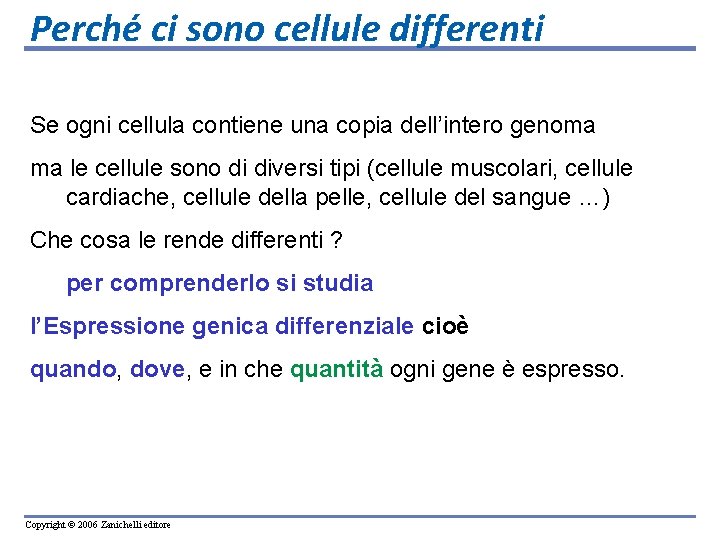 Perché ci sono cellule differenti

Se ogni cellula contiene una copia dell'intero genoma

ma le cellule sono di diversi tipi (cellule muscolari, cellule cardiache, cellule della pelle, cellule del sangue ...)

Che cosa le rende differenti ?

per comprenderlo si studia

l'Espressione genica differenziale cioè

quando, dove, e in che quantità ogni gene è espresso.

Copyright © 2006 Zanichelli editore